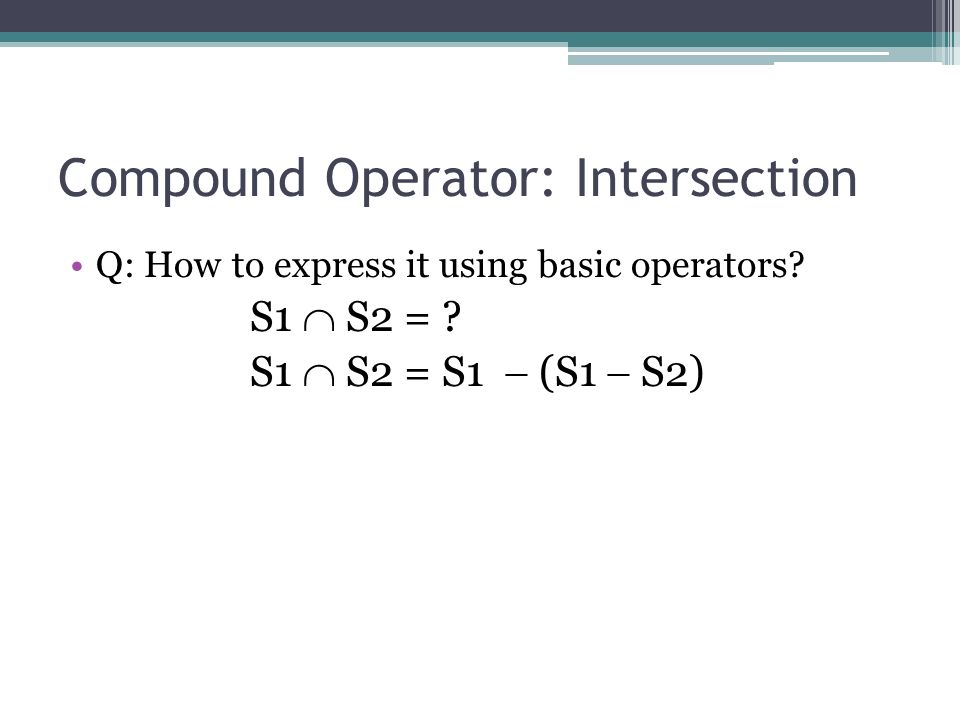 Compound Operator: Intersection

• Q: How to express it using basic operators?

$S1 \cap S2 = ?$

$S1 \cap S2 = S1 - (S1 - S2)$